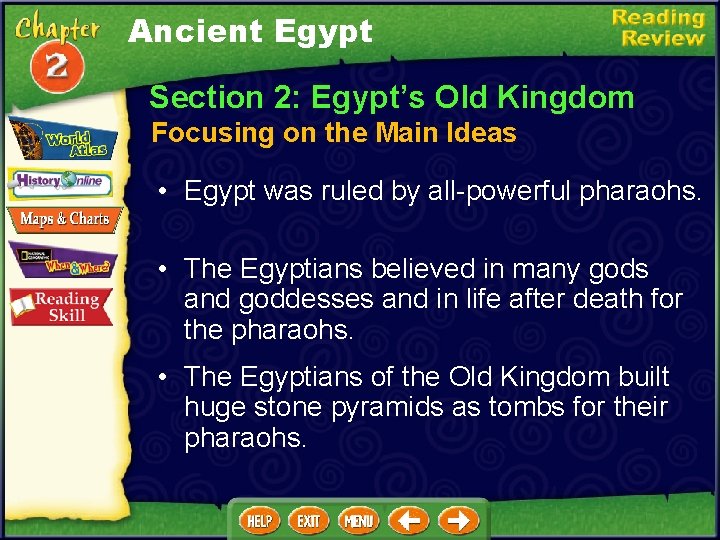 Chapter 2

Ancient Egypt

Reading Review

World Atlas

History Online

Maps & Charts

NATIONAL GEOGRAPHIC When & Where?

Reading Skill

Section 2: Egypt's Old Kingdom

Focusing on the Main Ideas

• Egypt was ruled by all-powerful pharaohs.

• The Egyptians believed in many gods and goddesses and in life after death for the pharaohs.

• The Egyptians of the Old Kingdom built huge stone pyramids as tombs for their pharaohs.

HELP EXIT MENU